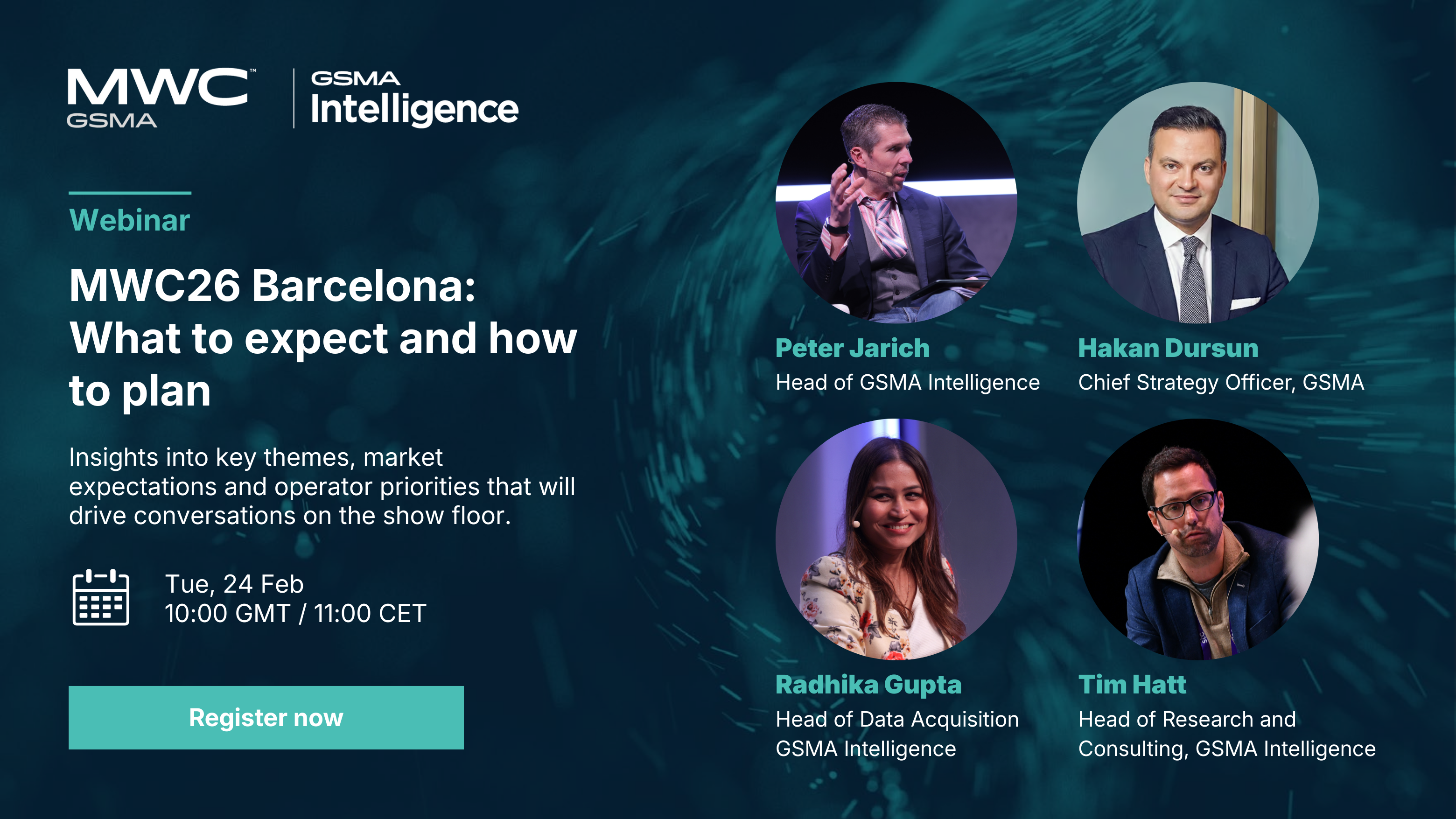 MWC™
GSMA

GSMA
Intelligence

Webinar

MWC26 Barcelona: What to expect and how to plan

Insights into key themes, market expectations and operator priorities that will drive conversations on the show floor.

Tue, 24 Feb
10:00 GMT / 11:00 CET

Register now

Peter Jarich
Head of GSMA Intelligence

Hakan Dursun
Chief Strategy Officer, GSMA

Radhika Gupta
Head of Data Acquisition GSMA Intelligence

Tim Hatt
Head of Research and Consulting, GSMA Intelligence